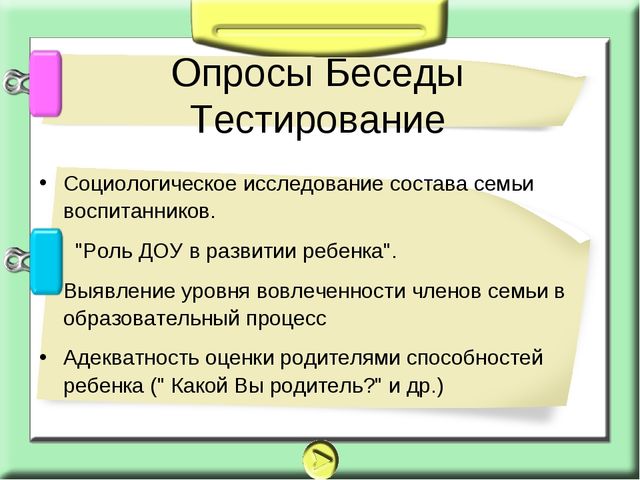 Опросы Беседы Тестирование

• Социологическое исследование состава семьи воспитанников.

"Роль ДОУ в развитии ребенка".

Выявление уровня вовлеченности членов семьи в образовательный процесс

• Адекватность оценки родителями способностей ребенка (" Какой Вы родитель?" и др.)